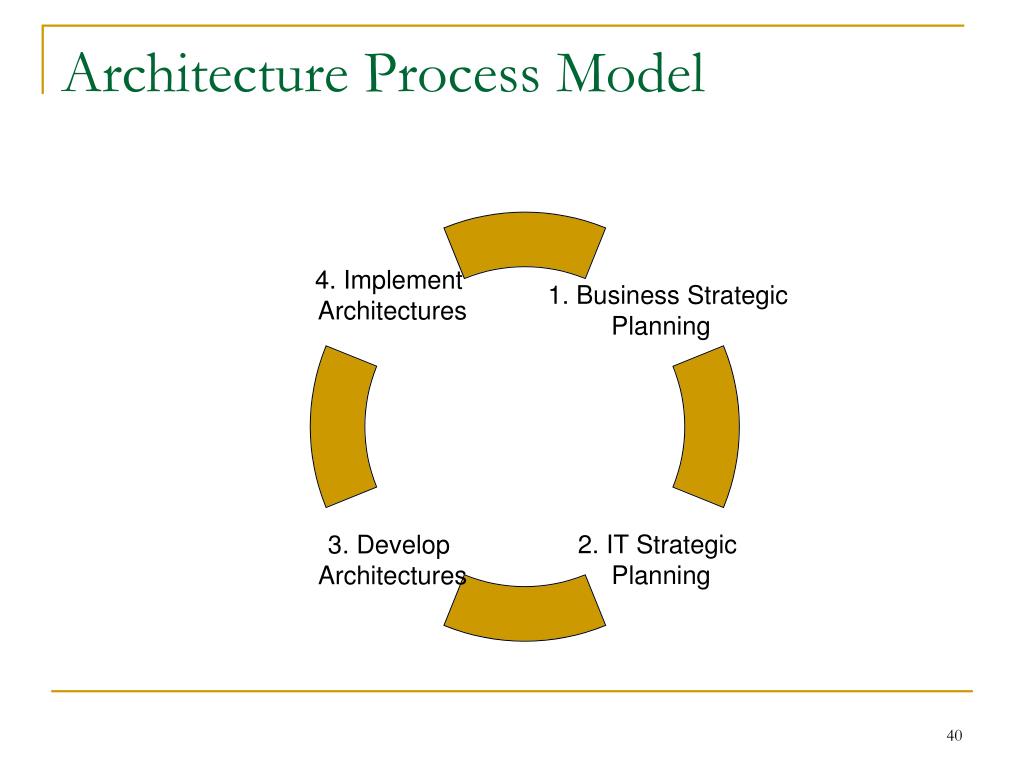 Architecture Process Model

4. Implement Architectures

1. Business Strategic Planning

3. Develop Architectures

2. IT Strategic Planning

40